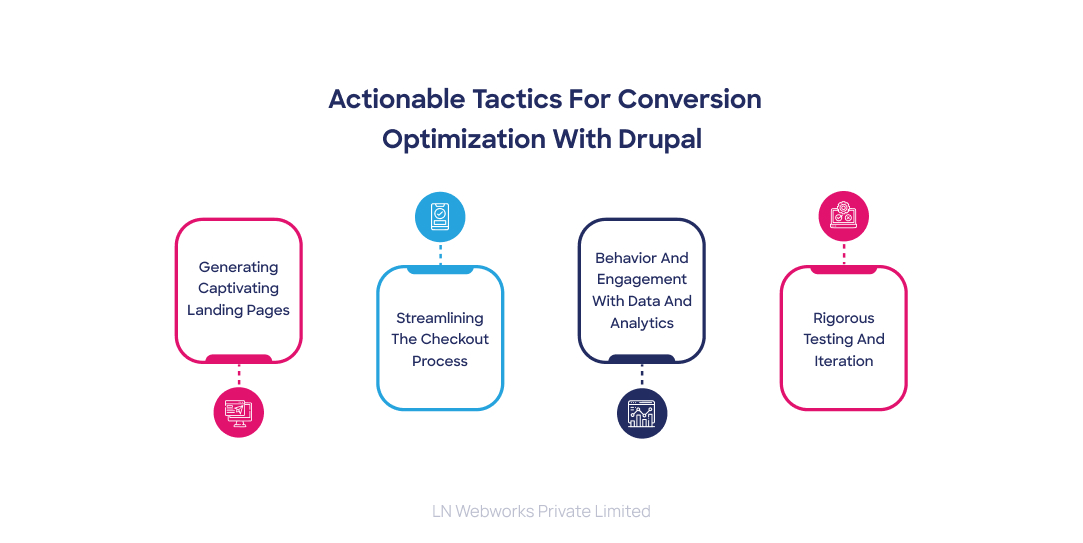 Actionable Tactics For Conversion Optimization With Drupal

Generating Captivating Landing Pages

Streamlining The Checkout Process

Behavior And Engagement With Data And Analytics

Rigorous Testing And Iteration

LN Webworks Private Limited